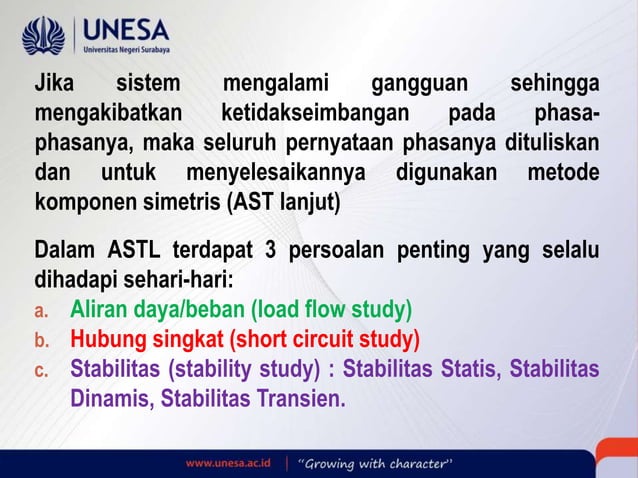 UNESA
Universitas Negeri Surabaya

Jika sistem mengalami gangguan sehingga mengakibatkan ketidakseimbangan pada phasa-phasanya, maka seluruh pernyataan phasanya dituliskan dan untuk menyelesaikannya digunakan metode komponen simetris (AST lanjut)

Dalam ASTL terdapat 3 persoalan penting yang selalu dihadapi sehari-hari:
a. Aliran daya/beban (load flow study)
b. Hubung singkat (short circuit study)
c. Stabilitas (stability study) : Stabilitas Statis, Stabilitas Dinamis, Stabilitas Transien.

www.unesa.ac.id | "Growing with character"